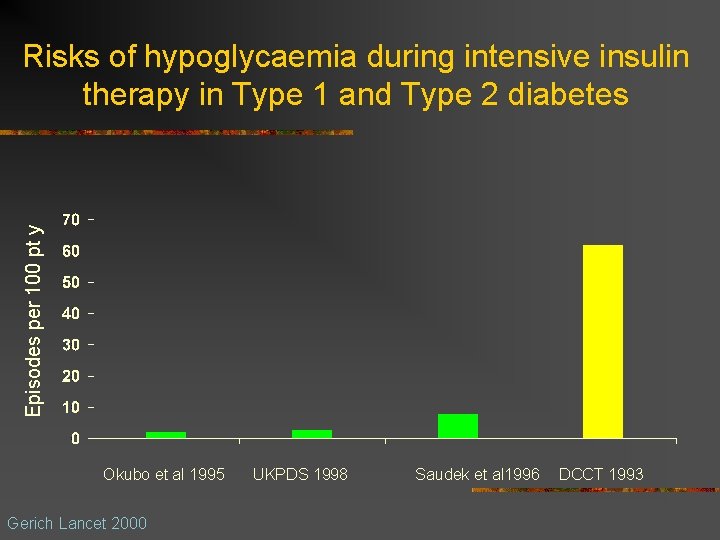 Risks of hypoglycaemia during intensive insulin therapy in Type 1 and Type 2 diabetes

Episodes per 100 pt y

70
60
50
40
30
20
10
0

Okubo et al 1995
UKPDS 1998
Saudek et al1996
DCCT 1993

Gerich Lancet 2000